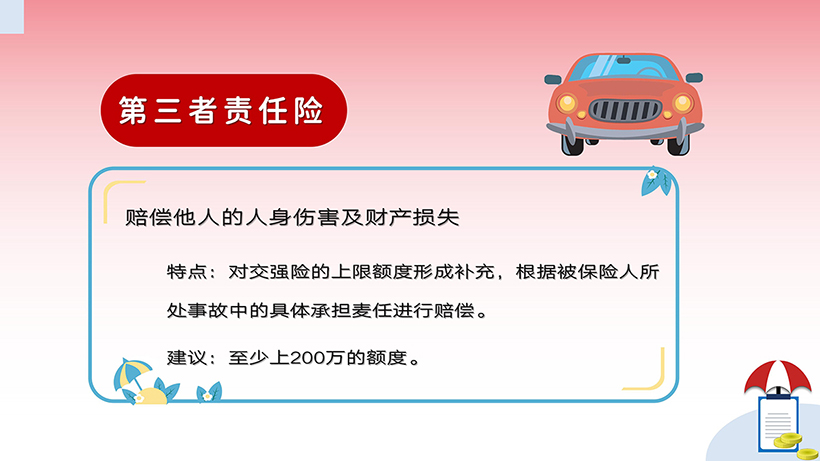 第三者责任险

赔偿他人的人身伤害及财产损失

特点：对交强险的上限额度形成补充，根据被保险人所处事故中的具体承担麦任进行赔偿。

建议：至少上200万的额度。